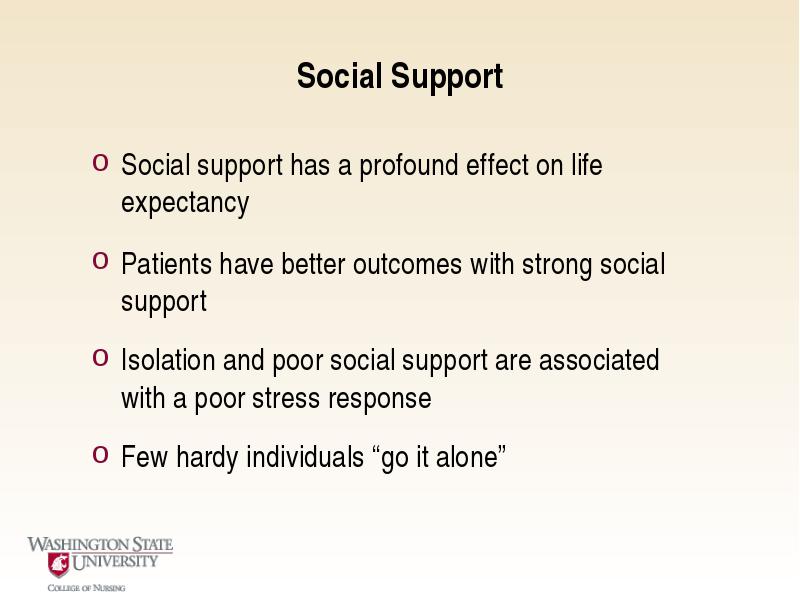 Social Support

o Social support has a profound effect on life expectancy

o Patients have better outcomes with strong social support

o Isolation and poor social support are associated with a poor stress response

o Few hardy individuals “go it alone”

WASHINGTON STATE UNIVERSITY
COLLEGE OF NURSING